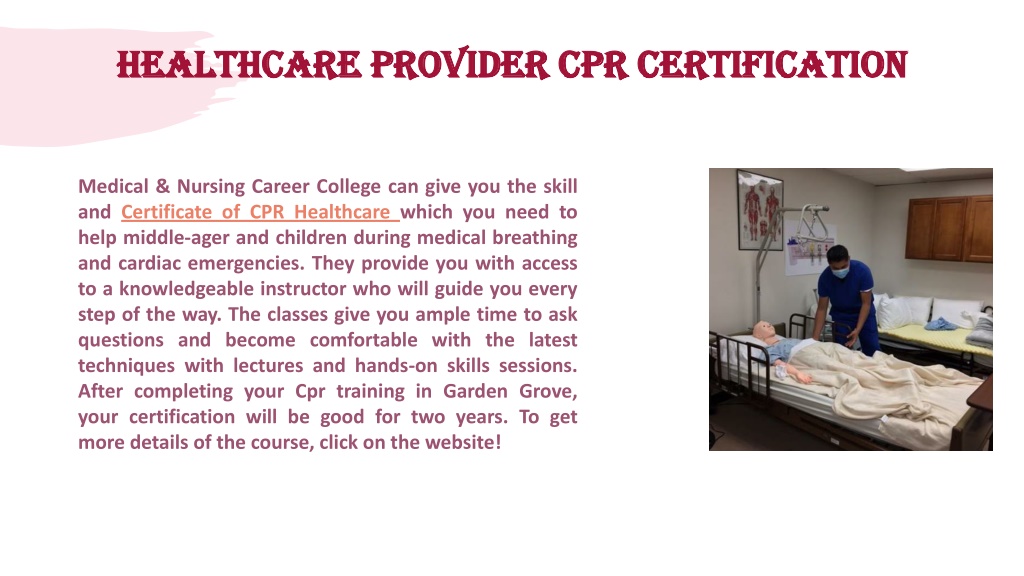 HEALTHCARE PROVIDER CPR CERTIFICATION

Medical & Nursing Career College can give you the skill and Certificate of CPR Healthcare which you need to help middle-ager and children during medical breathing and cardiac emergencies. They provide you with access to a knowledgeable instructor who will guide you every step of the way. The classes give you ample time to ask questions and become comfortable with the latest techniques with lectures and hands-on skills sessions. After completing your Cpr training in Garden Grove, your certification will be good for two years. To get more details of the course, click on the website!